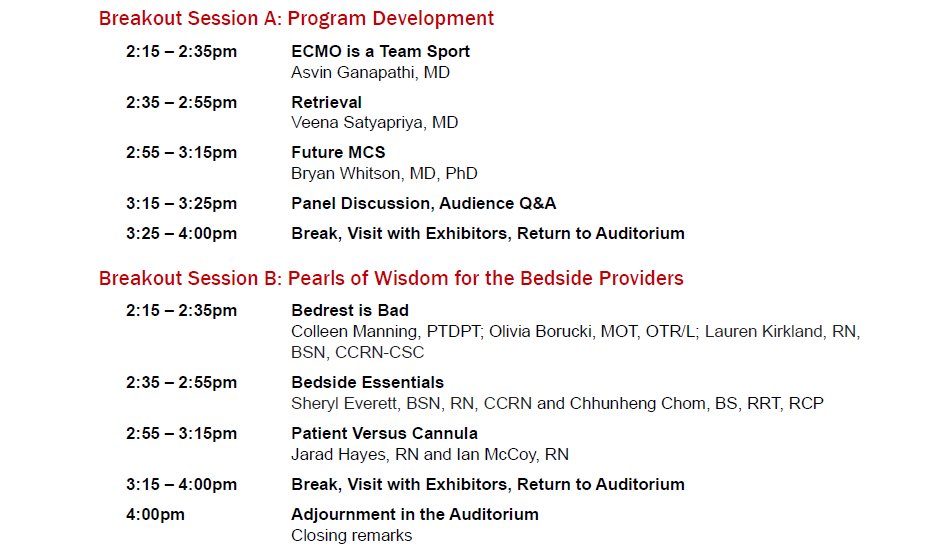 Breakout Session A: Program Development

2:15 – 2:35pm
ECMO is a Team Sport
Asvin Ganapathi, MD

2:35 – 2:55pm
Retrieval
Veena Satyapriya, MD

2:55 – 3:15pm
Future MCS
Bryan Whitson, MD, PhD

3:15 – 3:25pm
Panel Discussion, Audience Q&A

3:25 – 4:00pm
Break, Visit with Exhibitors, Return to Auditorium

Breakout Session B: Pearls of Wisdom for the Bedside Providers

2:15 – 2:35pm
Bedrest is Bad
Colleen Manning, PTDPT; Olivia Borucki, MOT, OTR/L; Lauren Kirkland, RN, BSN, CCRN-CSC

2:35 – 2:55pm
Bedside Essentials
Sheryl Everett, BSN, RN, CCRN and Chhunheng Chom, BS, RRT, RCP

2:55 – 3:15pm
Patient Versus Cannula
Jarad Hayes, RN and Ian McCoy, RN

3:15 – 4:00pm
Break, Visit with Exhibitors, Return to Auditorium

4:00pm
Adjournment in the Auditorium
Closing remarks